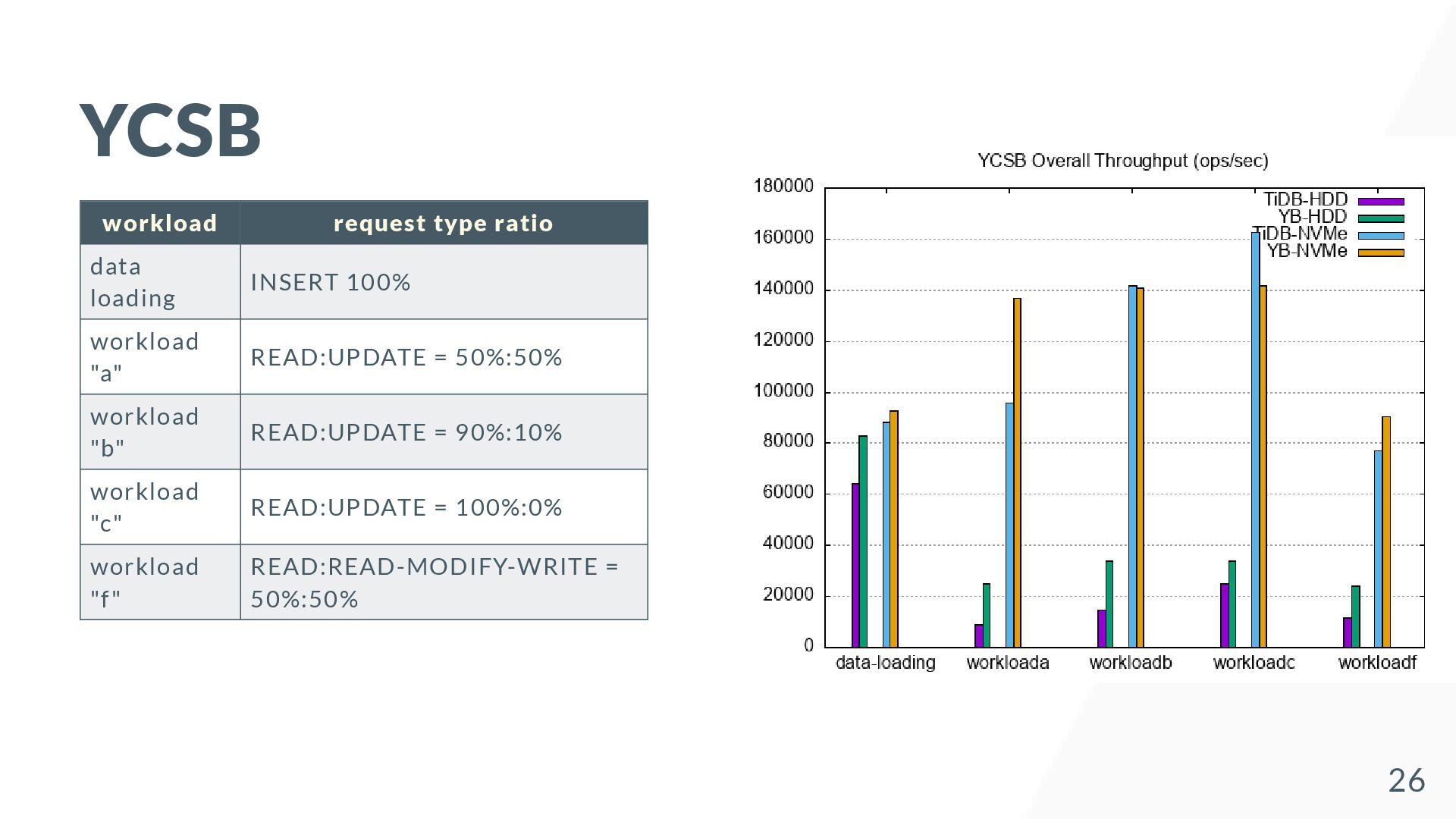 YCSB

| workload | request type ratio |
|---|---|
| data loading | INSERT 100% |
| workload "a" | READ:UPDATE = 50%:50% |
| workload "b" | READ:UPDATE = 90%:10% |
| workload "c" | READ:UPDATE = 100%:0% |
| workload "f" | READ:READ-MODIFY-WRITE = 50%:50% |

YCSB Overall Throughput (ops/sec)

180000
160000
140000
120000
100000
80000
60000
40000
20000
0

TiDB-HDD
YB-HDD
TiDB-NVMe
YB-NVMe

data-loading
workloada
workloadb
workloadc
workloadf

26